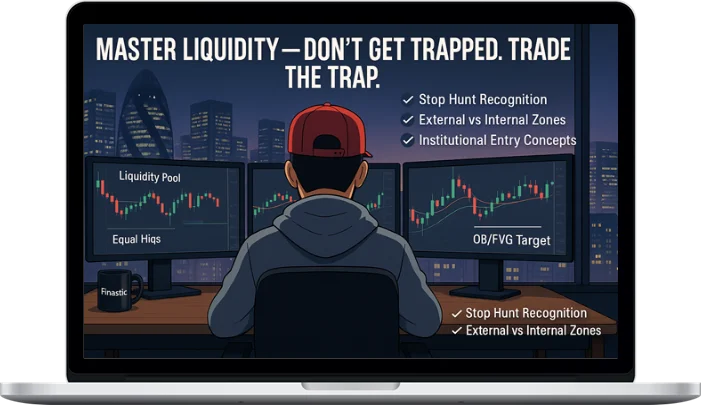 MASTER LIQUIDITY—DON'T GET TRAPPED. TRADE THE TRAP.

✓ Stop Hunt Recognition
✓ External vs Internal Zones
✓ Institutional Entry Concepts

Liquidity Pool

Equal Hiqs

OB/FVG Target

Finastic

✓ Stop Hunt Recognition
✓ External vs Internal Zones